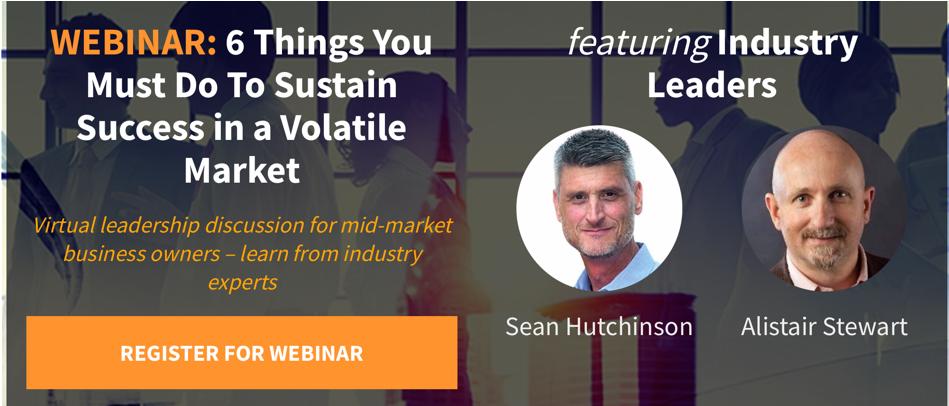 WEBINAR: 6 Things You Must Do To Sustain Success in a Volatile Market

Virtual leadership discussion for mid-market business owners – learn from industry experts

REGISTER FOR WEBINAR

featuring Industry Leaders

Sean Hutchinson

Alistair Stewart